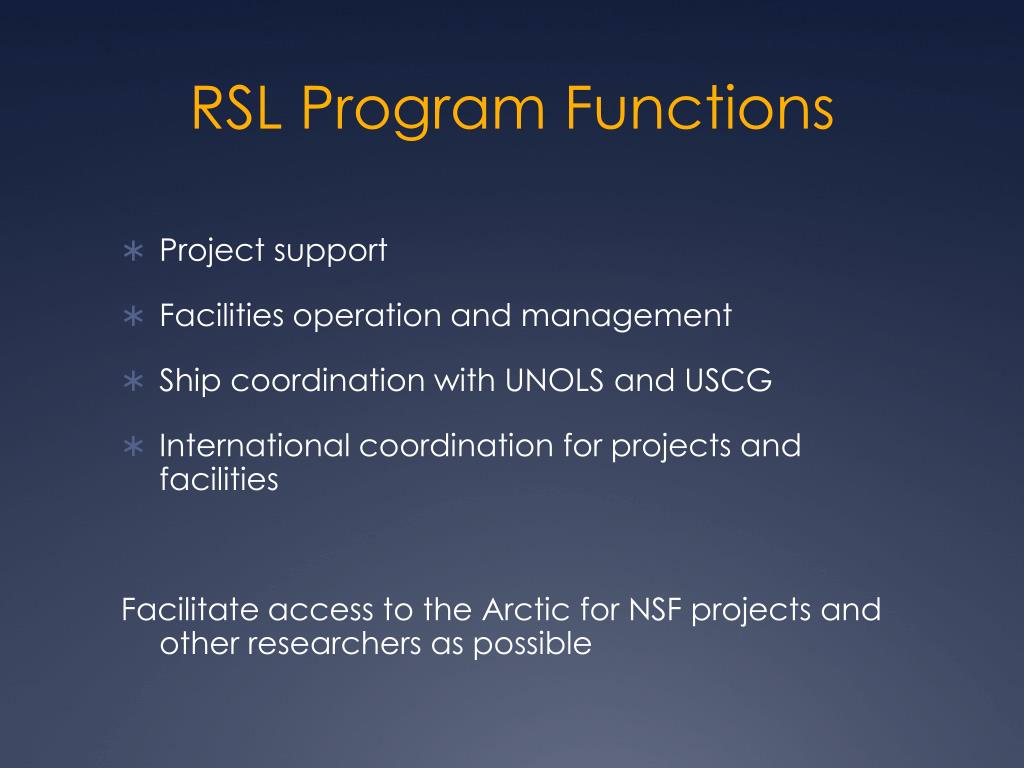 RSL Program Functions

∗ Project support

∗ Facilities operation and management

∗ Ship coordination with UNOLS and USCG

∗ International coordination for projects and facilities

Facilitate access to the Arctic for NSF projects and other researchers as possible